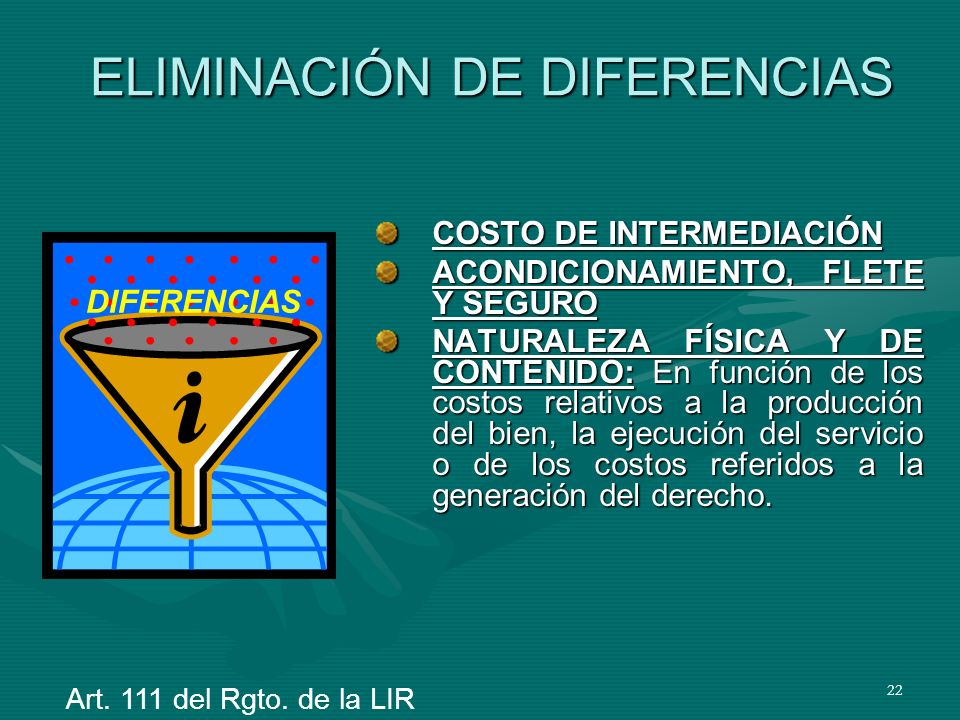 ELIMINACIÓN DE DIFERENCIAS

DIFERENCIAS

i

COSTO DE INTERMEDIACIÓN

ACONDICIONAMIENTO, FLETE Y SEGURO

NATURALEZA FÍSICA Y DE CONTENIDO: En función de los costos relativos a la producción del bien, la ejecución del servicio o de los costos referidos a la generación del derecho.

Art. 111 del Rgto. de la LIR

22